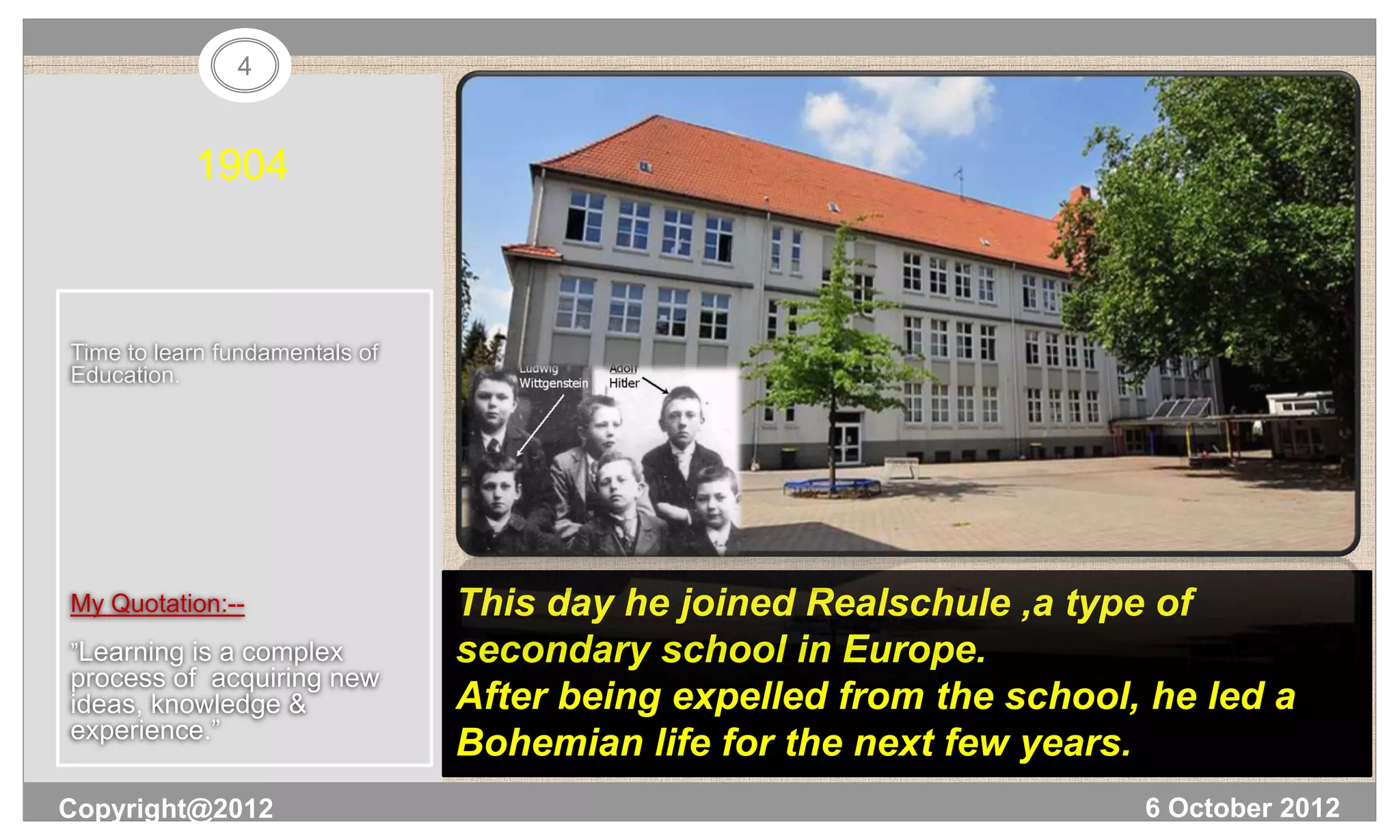 4

1904

Time to learn fundamentals of Education.

My Quotation:--

"Learning is a complex process of acquiring new ideas, knowledge & experience."

Ludwig Wittgenstein

Adolf Hitler

This day he joined Realschule ,a type of secondary school in Europe.
After being expelled from the school, he led a Bohemian life for the next few years.

Copyright@2012

6 October 2012